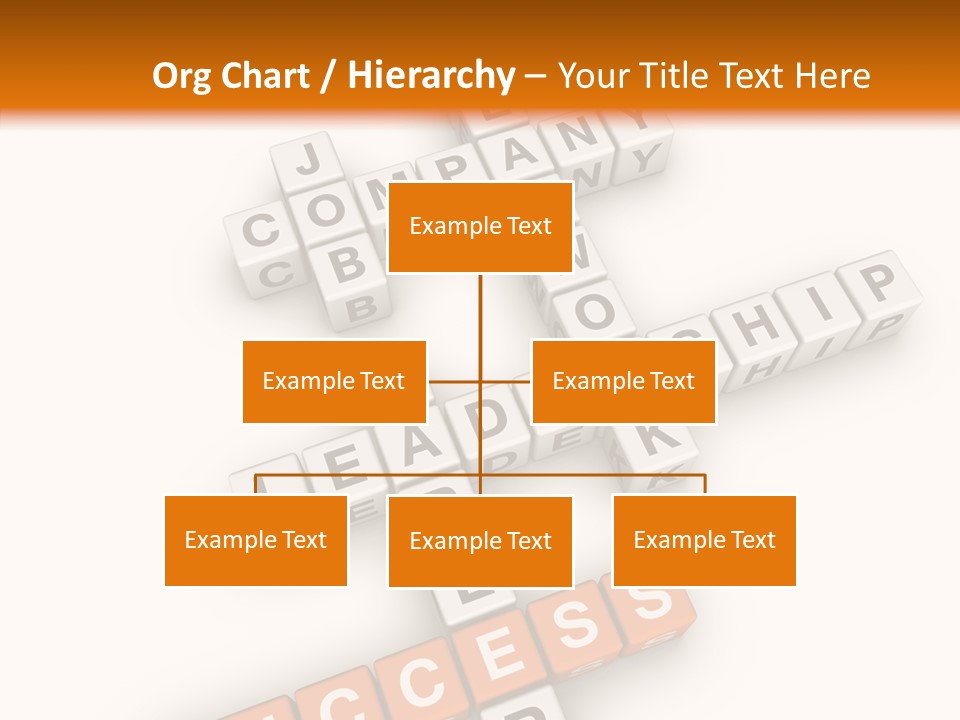 Org Chart / Hierarchy – Your Title Text Here

Example Text

Example Text

Example Text

Example Text

Example Text

Example Text